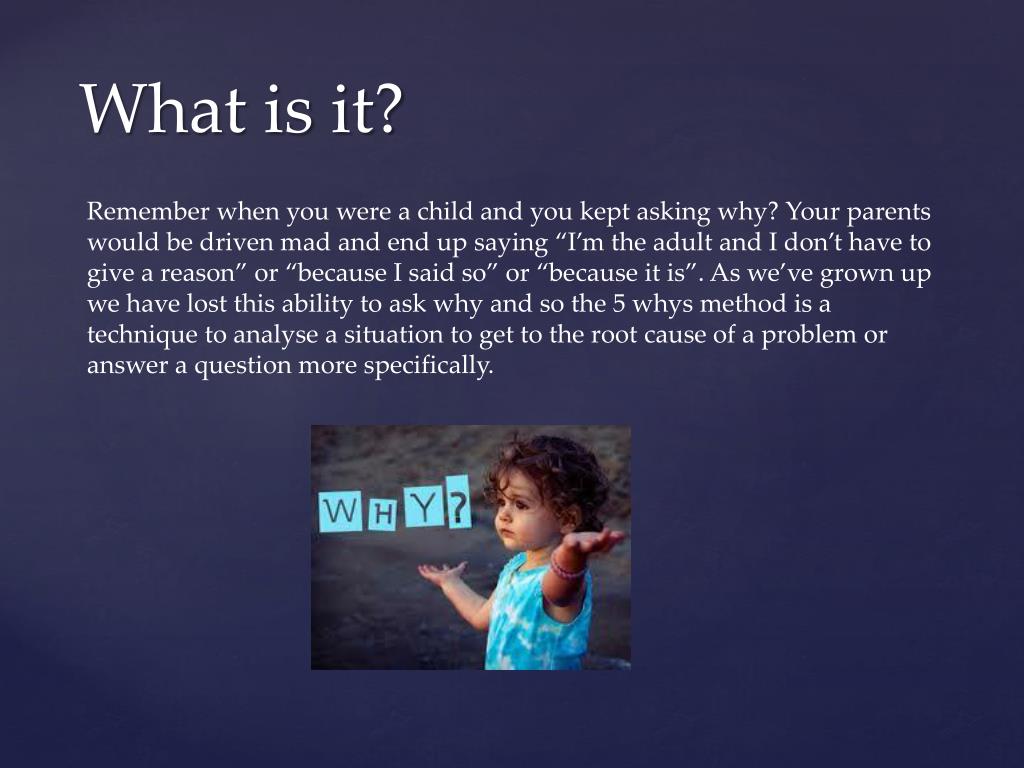 What is it?

Remember when you were a child and you kept asking why? Your parents would be driven mad and end up saying “I’m the adult and I don’t have to give a reason” or “because I said so” or “because it is”. As we’ve grown up we have lost this ability to ask why and so the 5 whys method is a technique to analyse a situation to get to the root cause of a problem or answer a question more specifically.

WHY?